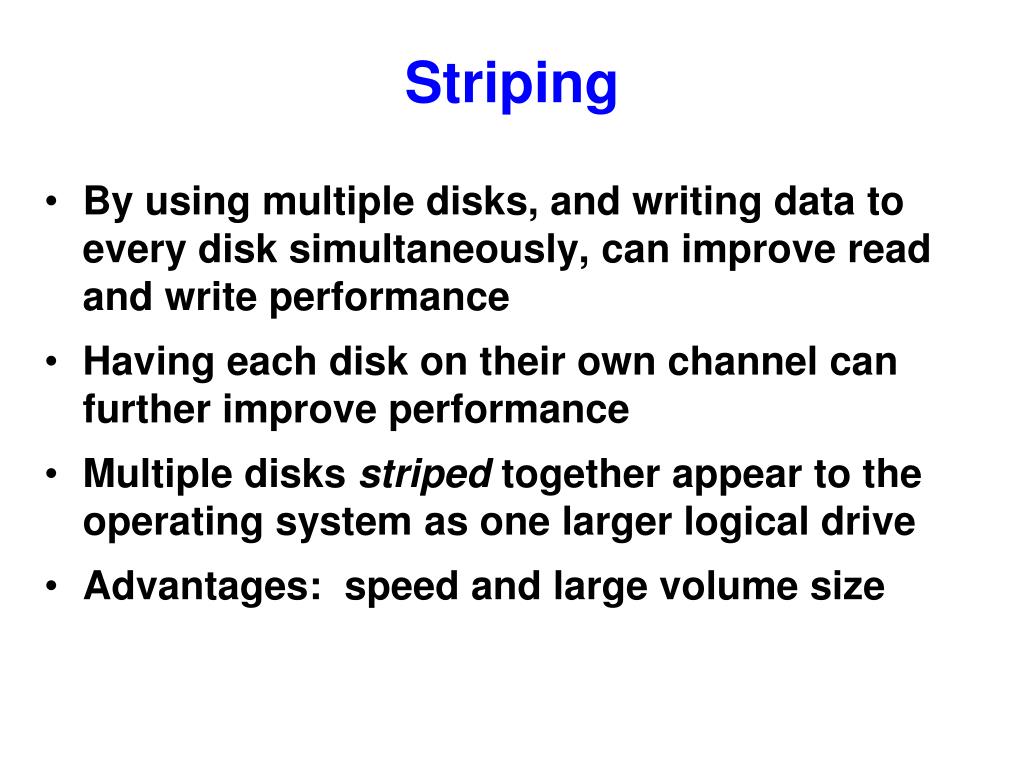 Striping

• By using multiple disks, and writing data to every disk simultaneously, can improve read and write performance
• Having each disk on their own channel can further improve performance
• Multiple disks striped together appear to the operating system as one larger logical drive
• Advantages: speed and large volume size